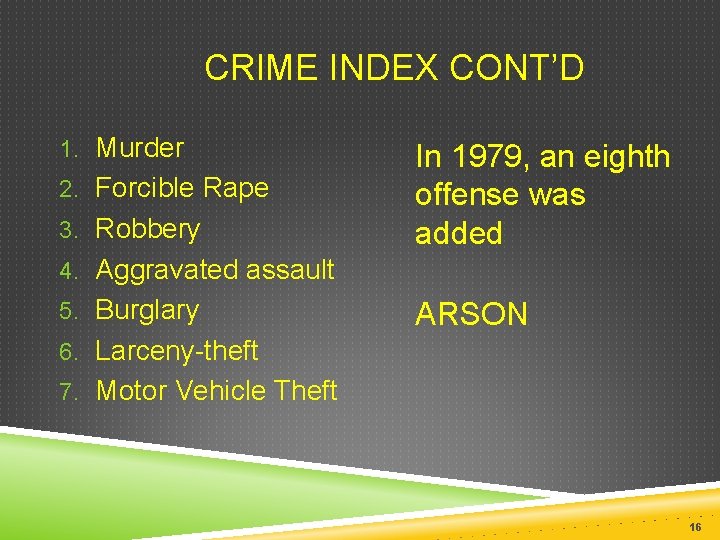 CRIME INDEX CONT'D

1. Murder
2. Forcible Rape
3. Robbery
4. Aggravated assault
5. Burglary
6. Larceny-theft
7. Motor Vehicle Theft

In 1979, an eighth offense was added

ARSON

16